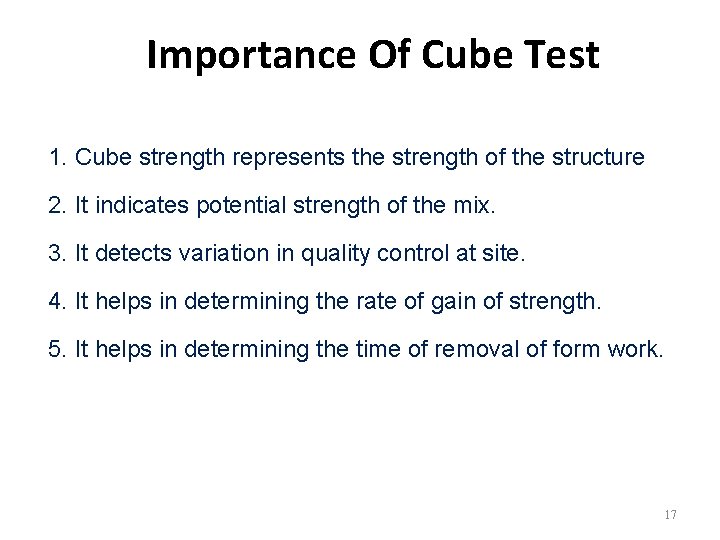 Importance Of Cube Test

1. Cube strength represents the strength of the structure

2. It indicates potential strength of the mix.

3. It detects variation in quality control at site.

4. It helps in determining the rate of gain of strength.

5. It helps in determining the time of removal of form work.

17